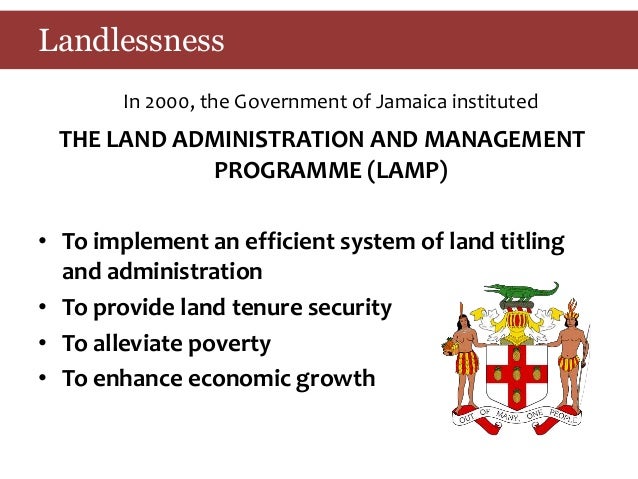 Landlessness

In 2000, the Government of Jamaica instituted

THE LAND ADMINISTRATION AND MANAGEMENT PROGRAMME (LAMP)

• To implement an efficient system of land titling and administration
• To provide land tenure security
• To alleviate poverty
• To enhance economic growth

OUT OF MANY, ONE PEOPLE